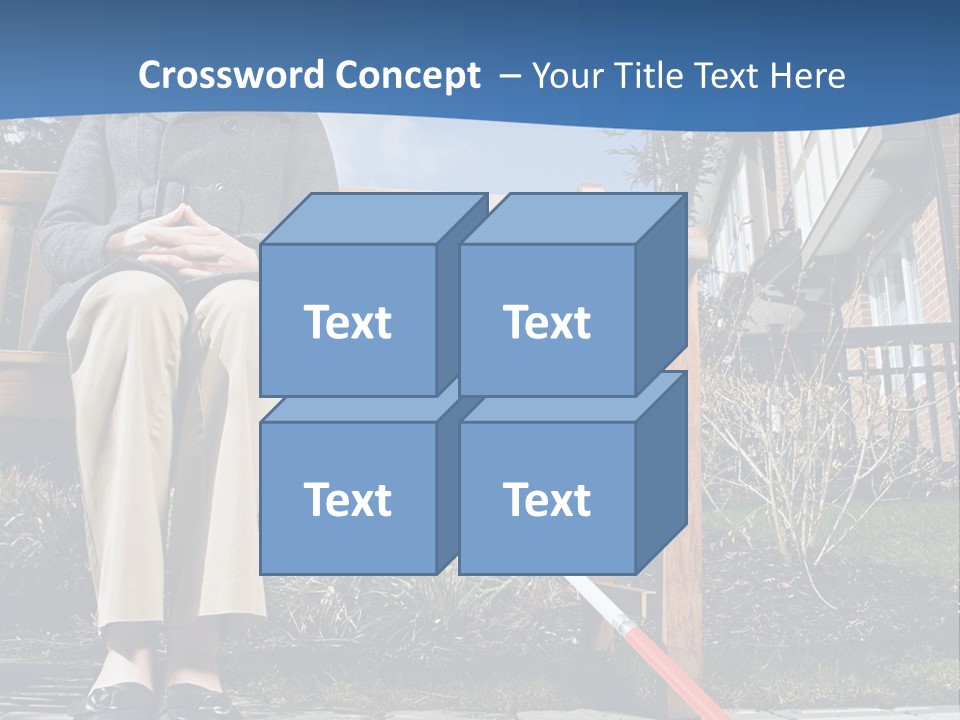 Crossword Concept – Your Title Text Here

Text

Text

Text

Text